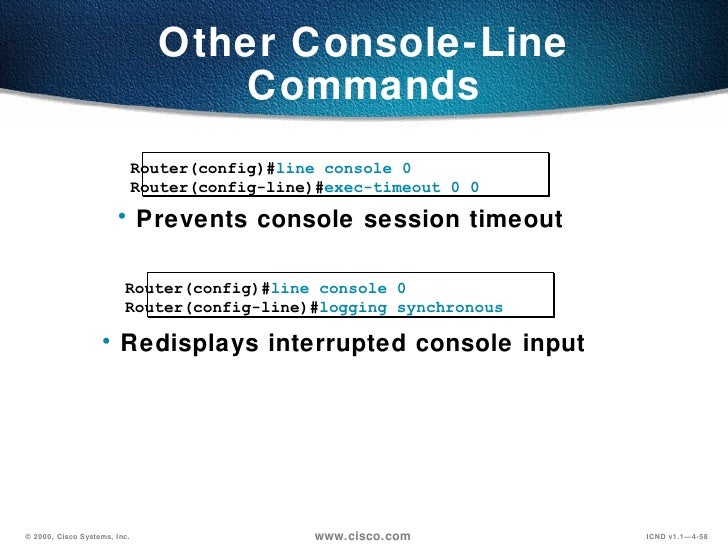 Other Console-Line Commands

Router(config)#line console 0
Router(config-line)#exec-timeout 0 0

• Prevents console session timeout

Router(config)#line console 0
Router(config-line)#logging synchronous

• Redisplays interrupted console input

© 2000, Cisco Systems, Inc.

www.cisco.com

ICND v1.1—4-58